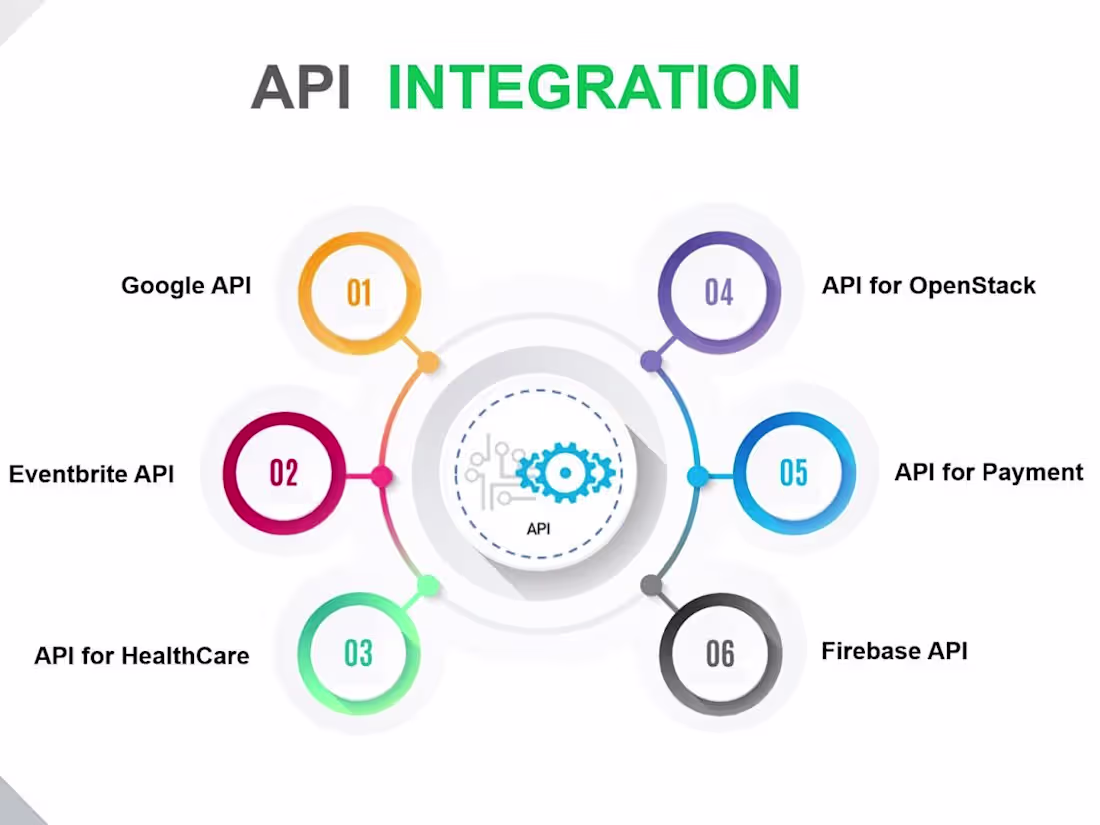 API INTEGRATION

Google API 01

Eventbrite API 02

API for HealthCare 03

API

04 API for OpenStack

05 API for Payment

06 Firebase API